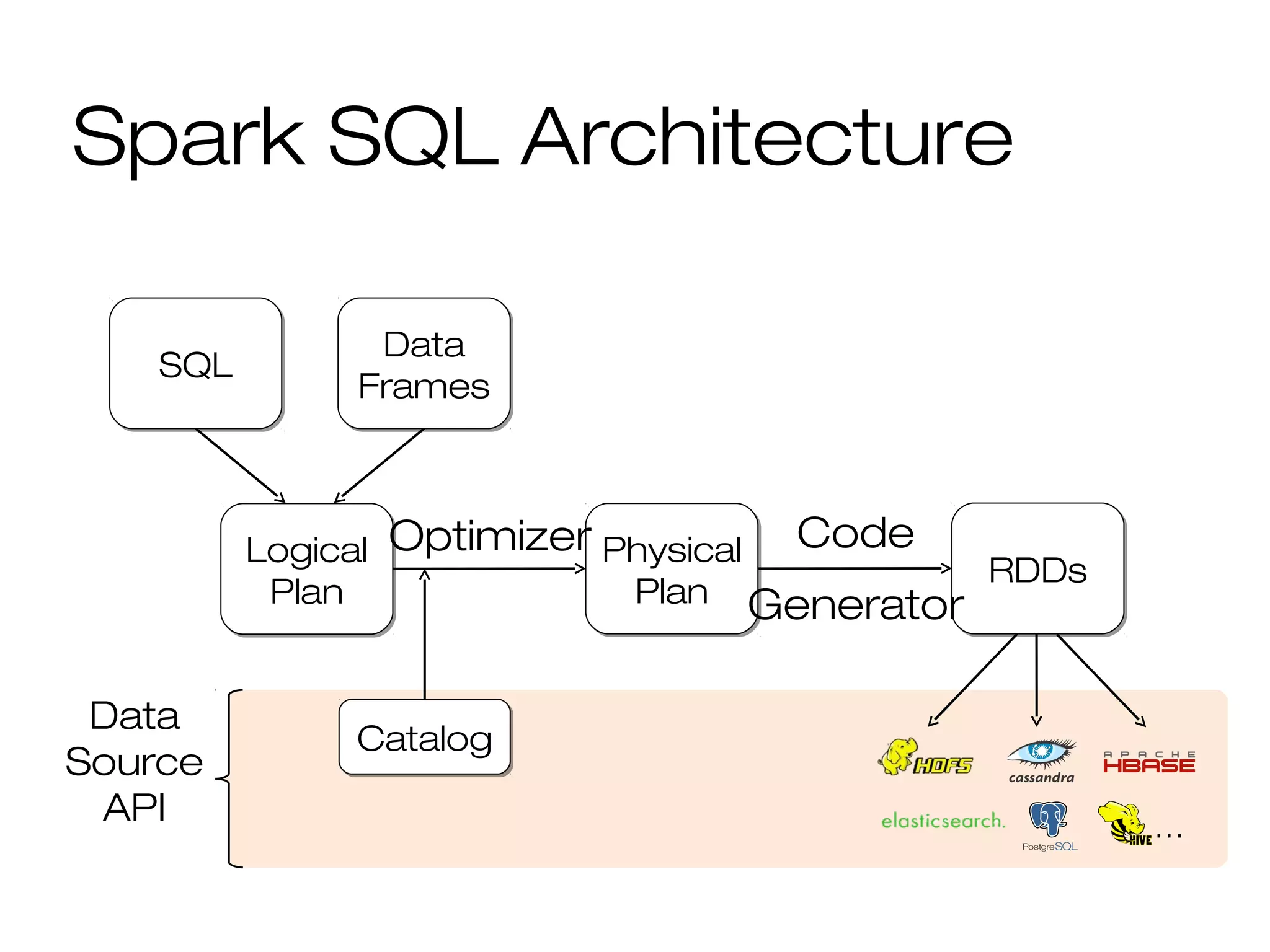 Spark SQL Architecture

SQL

Data Frames

Logical Plan

Optimizer

Physical Plan

Code Generator

RDDs

Data Source API

Catalog

HDFS

cassandra

APACHE HBASE

elasticsearch.

PostgreSQL

HIVE

...